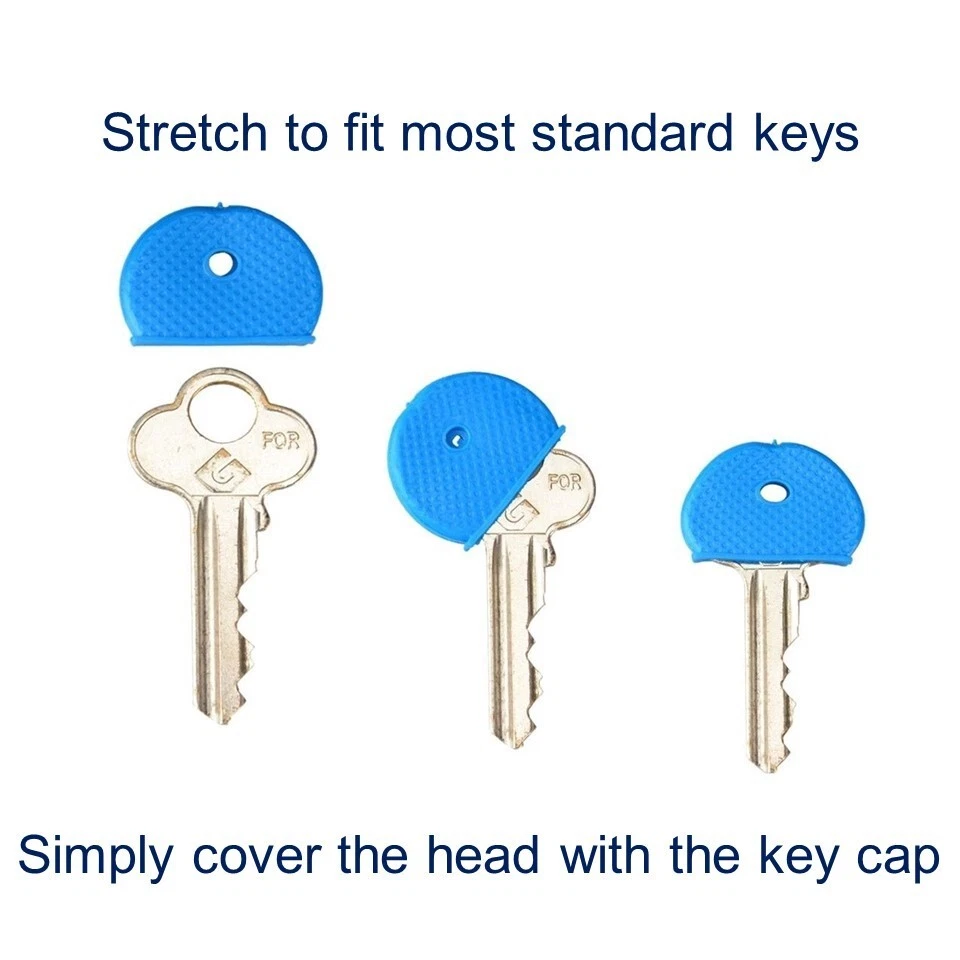 Stretch to fit most standard keys

FOR

FOR

Simply cover the head with the key cap